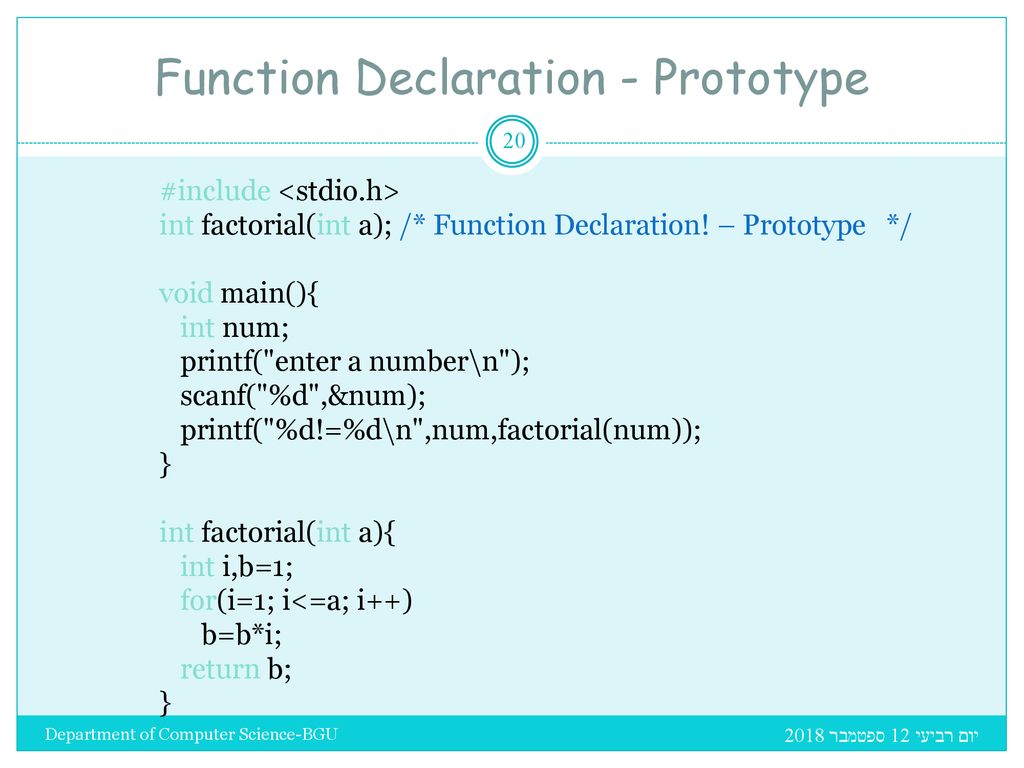 Function Declaration - Prototype

20

#include <stdio.h>
int factorial(int a); /* Function Declaration! – Prototype */

void main(){
int num;
printf("enter a number\n");
scanf("%d",&num);
printf("%d!=%d\n",num,factorial(num));
}

int factorial(int a){
int i,b=1;
for(i=1; i<=a; i++)
b=b*i;
return b;
}

Department of Computer Science-BGU

יום רביעי 12 ספטמבר 2018